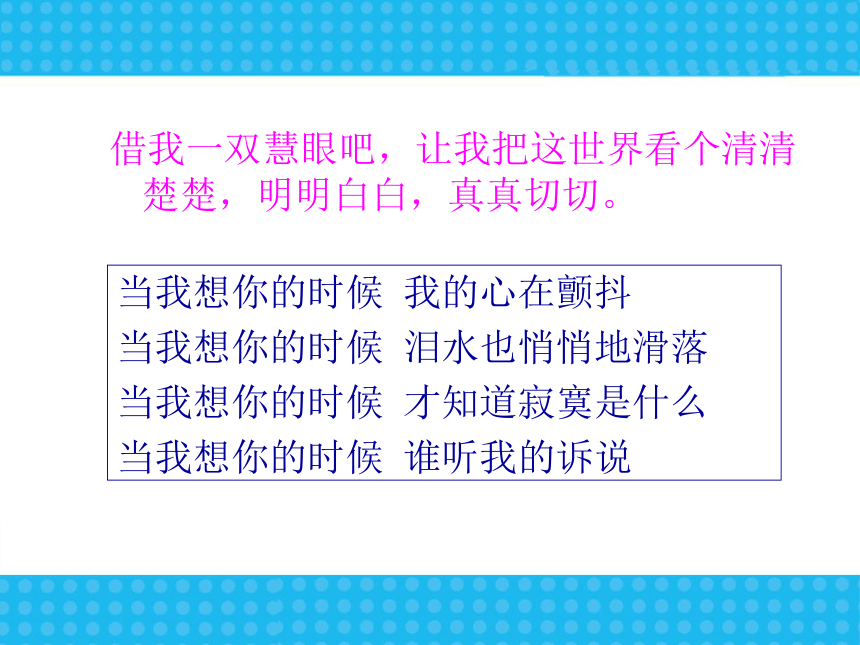 借我一双慧眼吧，让我把这世界看个清清楚楚，明明白白，真真切切。

当我想你的时候 我的心在颤抖
当我想你的时候 泪水也悄悄地滑落
当我想你的时候 才知道寂寞是什么
当我想你的时候 谁听我的诉说